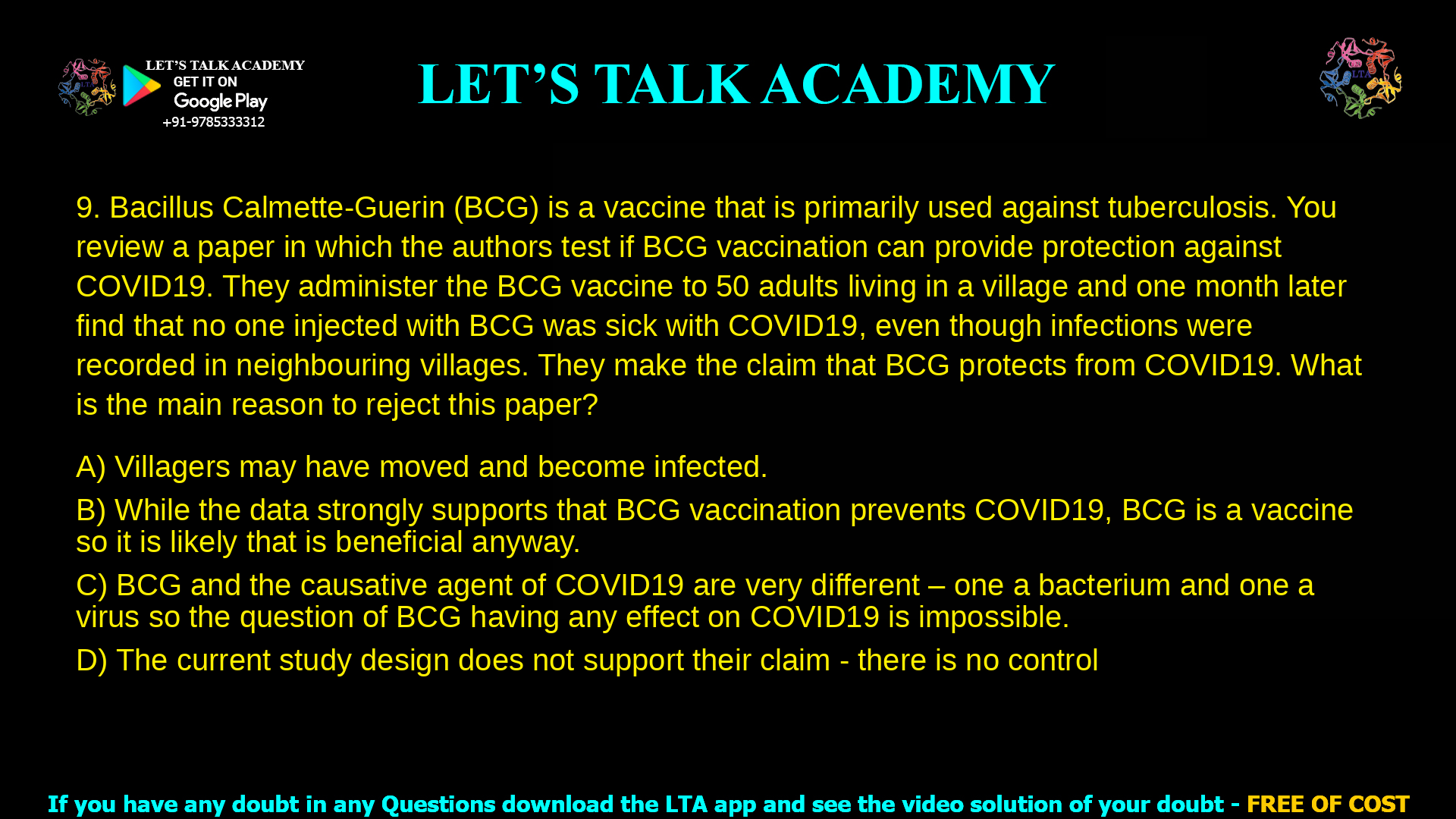 LET'S TALK ACADEMY
GET IT ON
Google Play
+91-9785333312

LET'S TALK ACADEMY

LTA

9. Bacillus Calmette-Guerin (BCG) is a vaccine that is primarily used against tuberculosis. You review a paper in which the authors test if BCG vaccination can provide protection against COVID19. They administer the BCG vaccine to 50 adults living in a village and one month later find that no one injected with BCG was sick with COVID19, even though infections were recorded in neighbouring villages. They make the claim that BCG protects from COVID19. What is the main reason to reject this paper?

A) Villagers may have moved and become infected.

B) While the data strongly supports that BCG vaccination prevents COVID19, BCG is a vaccine so it is likely that is beneficial anyway.

C) BCG and the causative agent of COVID19 are very different – one a bacterium and one a virus so the question of BCG having any effect on COVID19 is impossible.

D) The current study design does not support their claim - there is no control

If you have any doubt in any Questions download the LTA app and see the video solution of your doubt - FREE OF COST